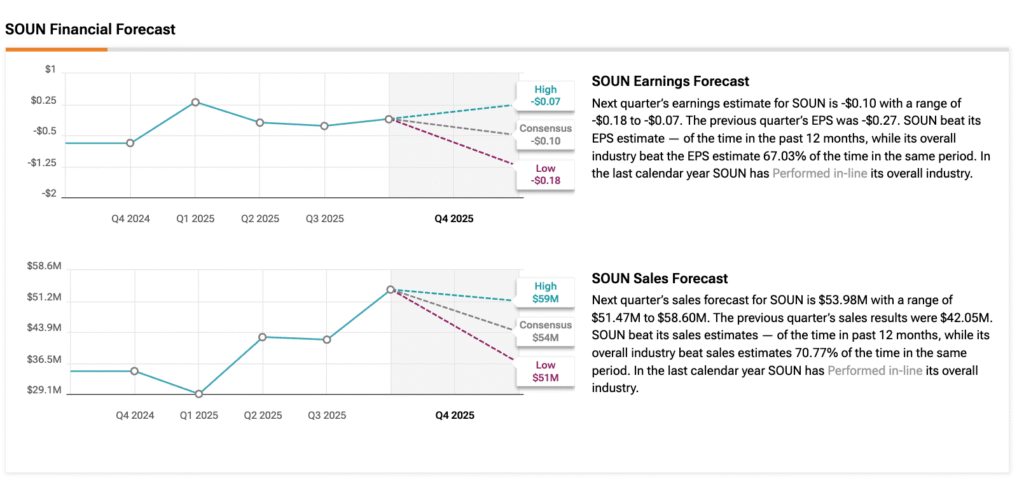 SOUN Financial Forecast

$1
$0.25
-$0.5
-$1.25
-$2

Q4 2024
Q1 2025
Q2 2025
Q3 2025
Q4 2025

High
-$0.07
Consensus
-$0.10
Low
-$0.18

SOUN Earnings Forecast

Next quarter's earnings estimate for SOUN is -$0.10 with a range of -$0.18 to -$0.07. The previous quarter's EPS was -$0.27. SOUN beat its EPS estimate — of the time in the past 12 months, while its overall industry beat the EPS estimate 67.03% of the time in the same period. In the last calendar year SOUN has Performed in-line its overall industry.

$58.6M
$51.2M
$43.9M
$36.5M
$29.1M

Q4 2024
Q1 2025
Q2 2025
Q3 2025
Q4 2025

High
$59M
Consensus
$54M
Low
$51M

SOUN Sales Forecast

Next quarter's sales forecast for SOUN is $53.98M with a range of $51.47M to $58.60M. The previous quarter's sales results were $42.05M. SOUN beat its sales estimates — of the time in past 12 months, while its overall industry beat sales estimates 70.77% of the time in the same period. In the last calendar year SOUN has Performed in-line its overall industry.